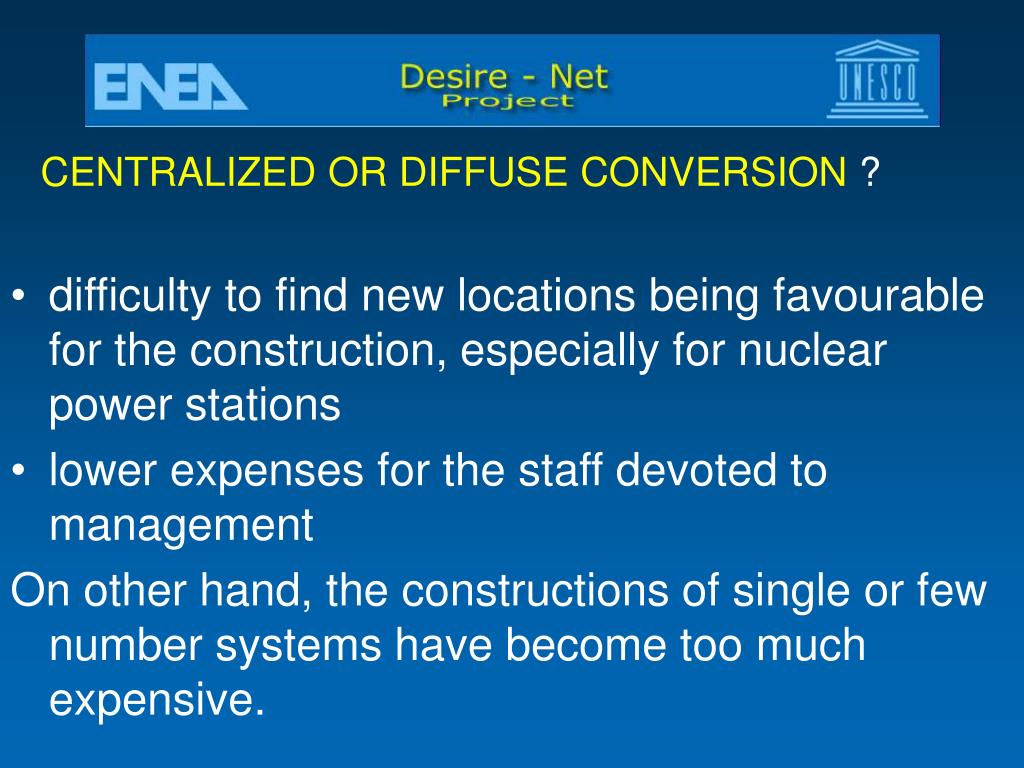 ENEA

Desire - Net
Project

UNESCO

CENTRALIZED OR DIFFUSE CONVERSION ?

• difficulty to find new locations being favourable for the construction, especially for nuclear power stations

• lower expenses for the staff devoted to management

On other hand, the constructions of single or few number systems have become too much expensive.